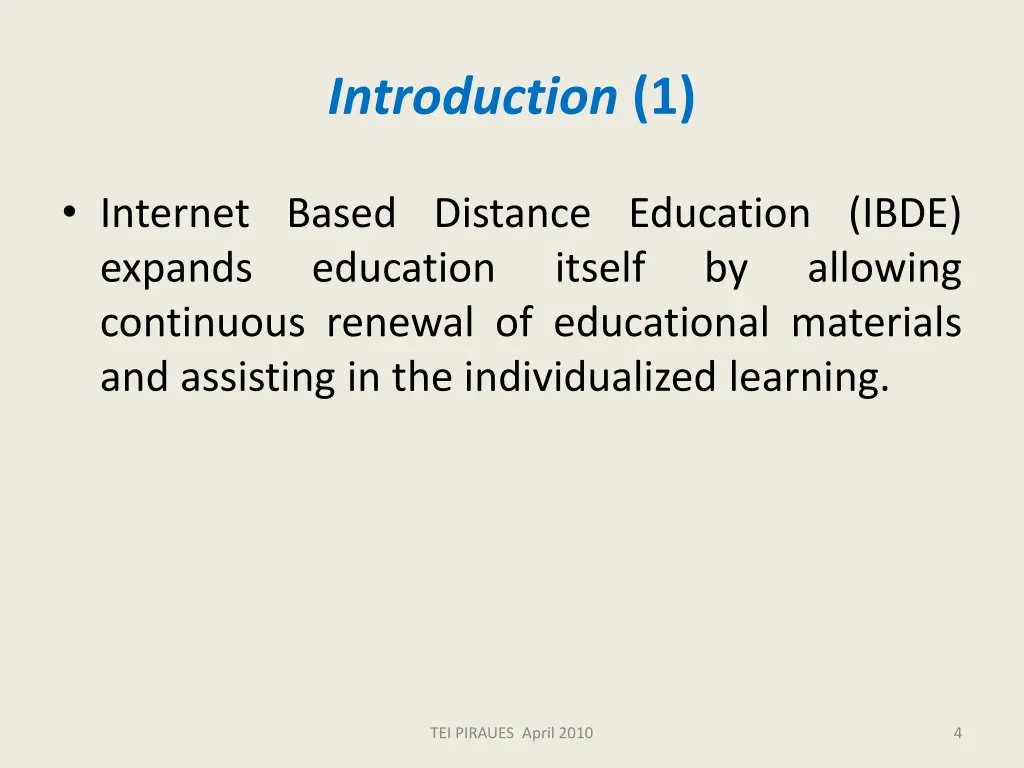 Introduction (1)

• Internet Based Distance Education (IBDE) expands education itself by allowing continuous renewal of educational materials and assisting in the individualized learning.

TEI PIRAUES April 2010

4